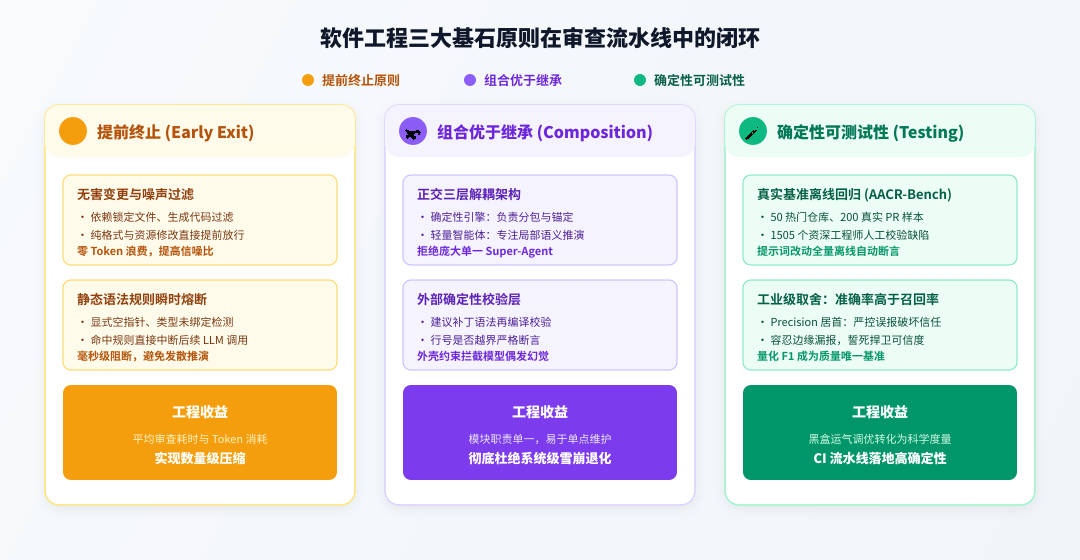 软件工程三大基石原则在审查流水线中的闭环

提前终止原则　组合优于继承　确定性可测试性

提前终止 (Early Exit)

无害变更与噪声过滤
• 依赖锁定文件、生成代码过滤
• 纯格式与资源修改直接提前放行
零 Token 浪费，提高信噪比

静态语法规则瞬时熔断
• 显式空指针、类型未绑定检测
• 命中规则直接中断后续 LLM 调用
毫秒级阻断，避免发散推演

工程收益
平均审查耗时与 Token 消耗
实现数量级压缩

组合优于继承 (Composition)

正交三层解耦架构
• 确定性引擎：负责分包与锚定
• 轻量智能体：专注局部语义推演
拒绝庞大单一 Super-Agent

外部确定性校验层
• 建议补丁语法再编译校验
• 行号是否越界严格断言
外壳约束拦截模型偶发幻觉

工程收益
模块职责单一，易于单点维护
彻底杜绝系统级雪崩退化

确定性可测试性 (Testing)

真实基准离线回归 (AACR-Bench)
• 50 热门仓库、200 真实 PR 样本
• 1505 个资深工程师人工校验缺陷
提示词改动全量离线自动断言

工业级取舍：准确率高于召回率
• Precision 居首：严控误报破坏信任
• 容忍边缘漏报，誓死捍卫可信度
量化 F1 成为质量唯一基准

工程收益
黑盒运气调优转化为科学度量
CI 流水线落地高确定性